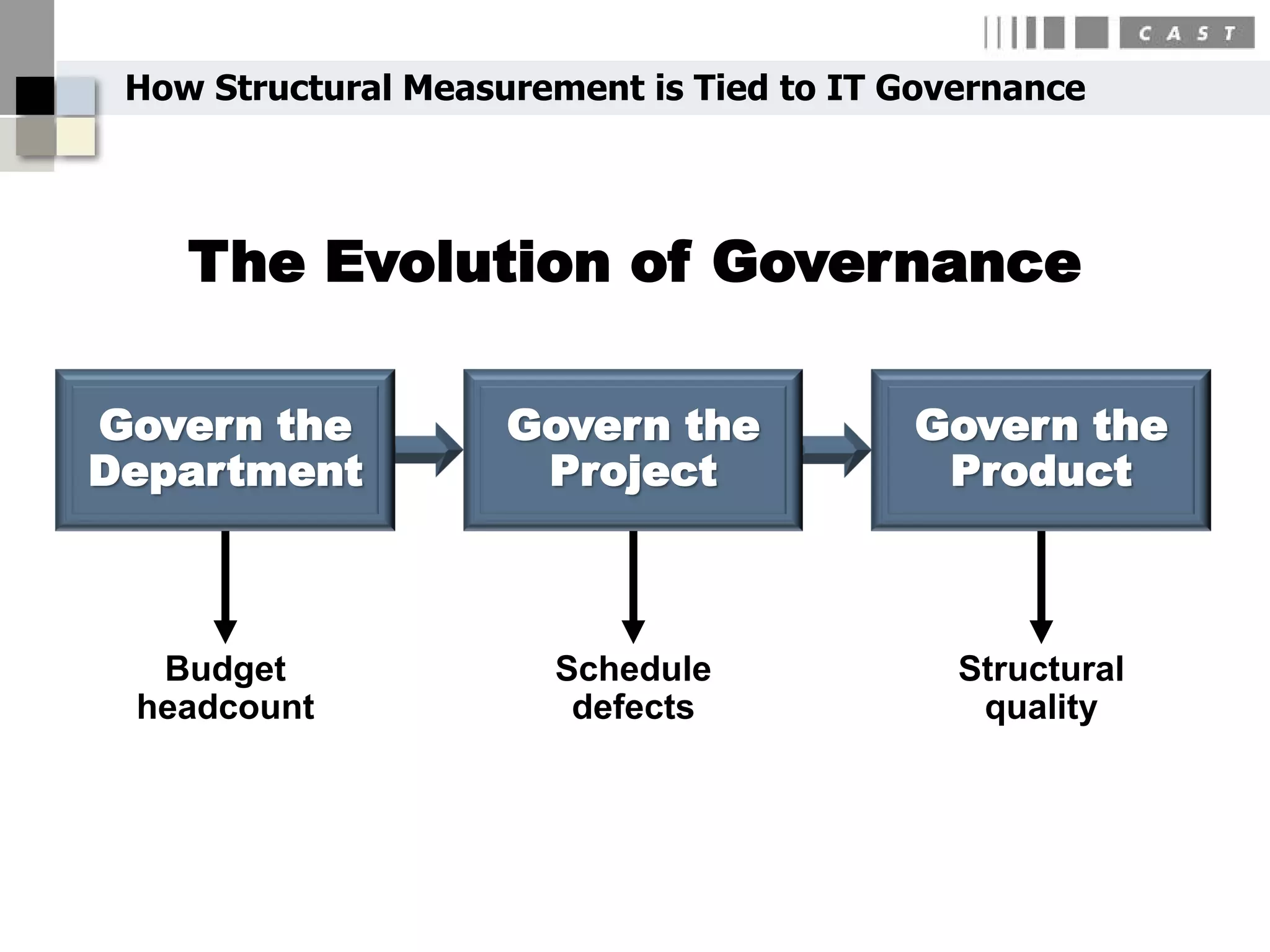 CAST

How Structural Measurement is Tied to IT Governance

The Evolution of Governance

Govern the Department

Govern the Project

Govern the Product

Budget headcount

Schedule defects

Structural quality